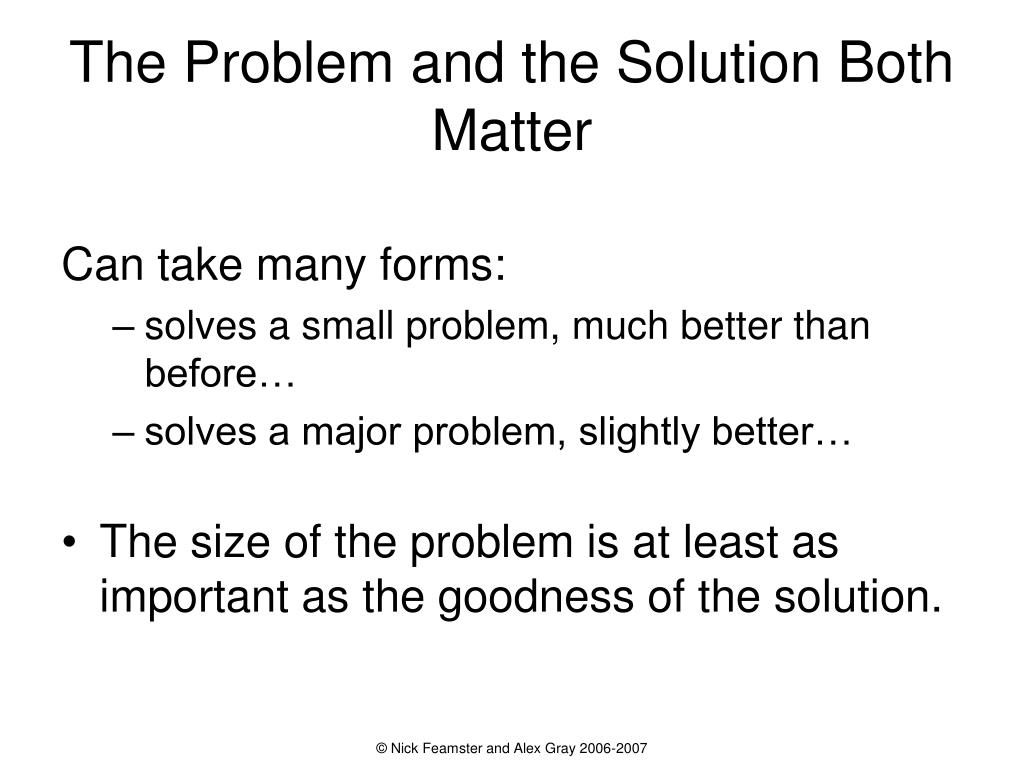 The Problem and the Solution Both Matter

Can take many forms:

– solves a small problem, much better than before…

– solves a major problem, slightly better…

• The size of the problem is at least as important as the goodness of the solution.

© Nick Feamster and Alex Gray 2006-2007